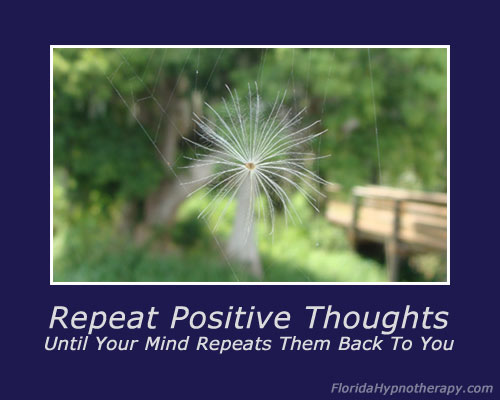 Repeat Positive Thoughts
Until Your Mind Repeats Them Back To You

FloridaHypnotherapy.com